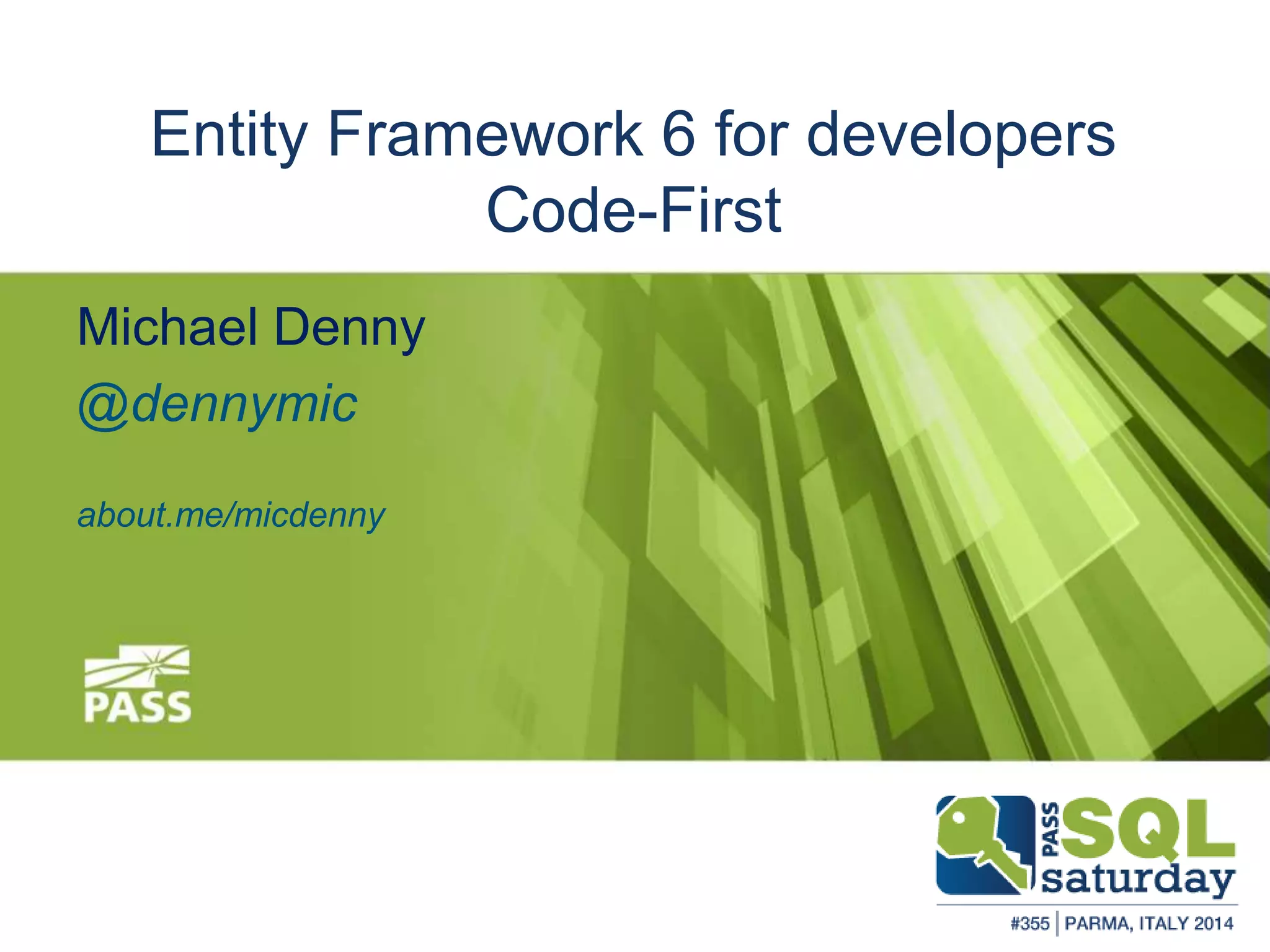 Entity Framework 6 for developers
Code-First

Michael Denny
@dennymic

about.me/micdenny

PASS

PASS SQL saturday

#355 | PARMA, ITALY 2014